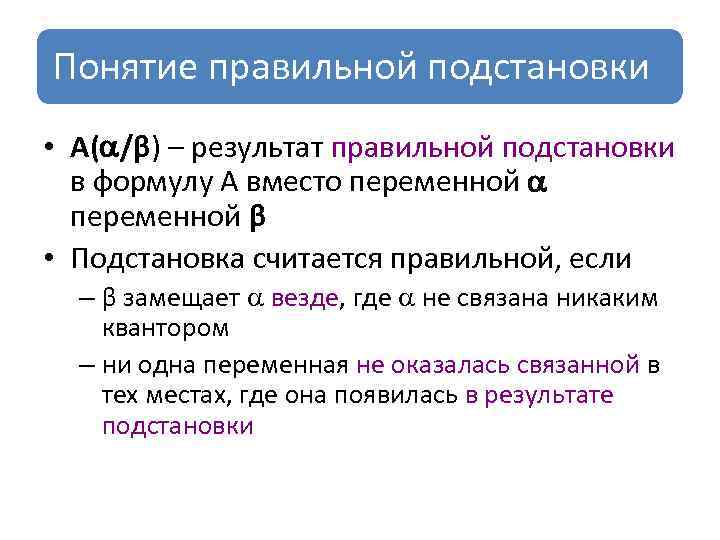 Понятие правильной подстановки

• $A(\alpha/\beta)$ – результат правильной подстановки в формулу A вместо переменной $\alpha$ переменной $\beta$

• Подстановка считается правильной, если
– $\beta$ замещает $\alpha$ везде, где $\alpha$ не связана никаким квантором
– ни одна переменная не оказалась связанной в тех местах, где она появилась в результате подстановки